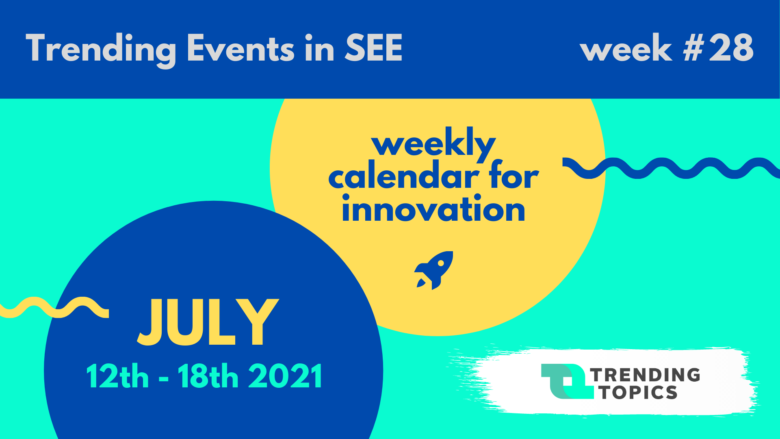 Trending Events in SEE

week #28

weekly calendar for innovation

JULY

12th - 18th 2021

TRENDING TOPICS